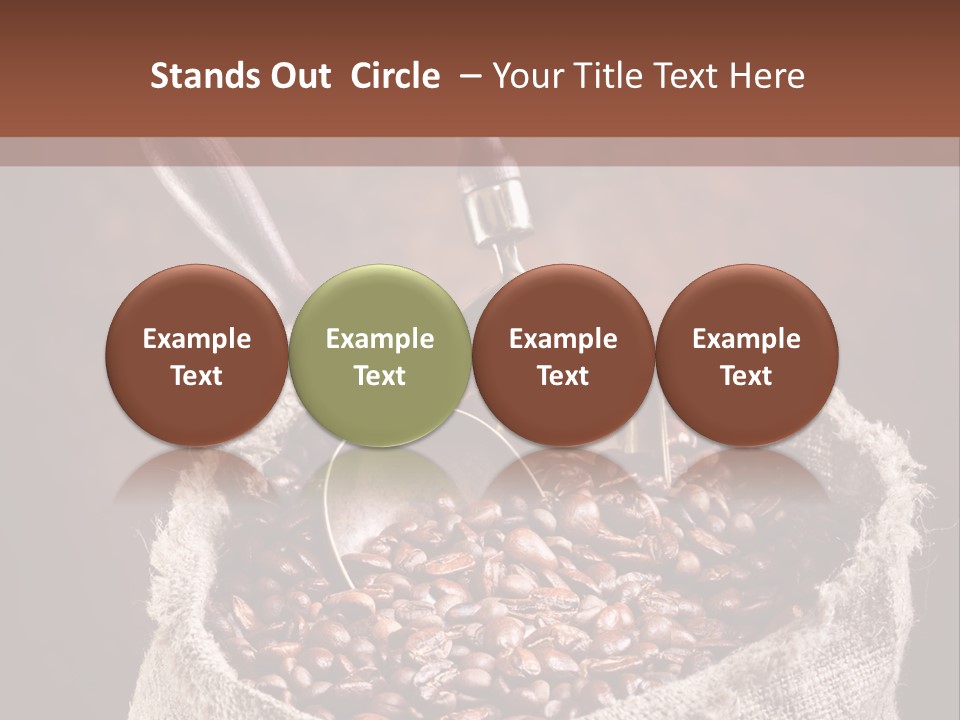 Stands Out Circle – Your Title Text Here

Example Text

Example Text

Example Text

Example Text